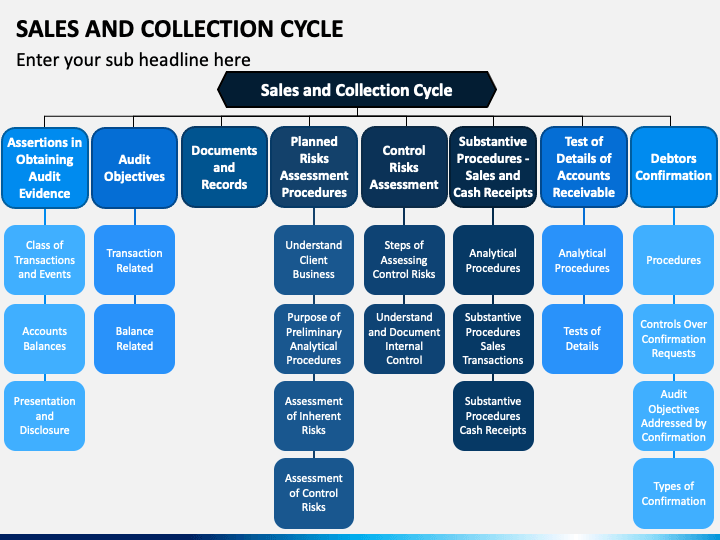 SALES AND COLLECTION CYCLE

Enter your sub headline here

Sales and Collection Cycle

Assertions in Obtaining Audit Evidence

Class of Transactions and Events

Accounts Balances

Presentation and Disclosure

Audit Objectives

Transaction Related

Balance Related

Documents and Records

Planned Risks Assessment Procedures

Understand Client Business

Purpose of Preliminary Analytical Procedures

Assessment of Inherent Risks

Assessment of Control Risks

Control Risks Assessment

Steps of Assessing Control Risks

Understand and Document Internal Control

Substantive Procedures - Sales and Cash Receipts

Analytical Procedures

Substantive Procedures Sales Transactions

Substantive Procedures Cash Receipts

Test of Details of Accounts Receivable

Analytical Procedures

Tests of Details

Debtors Confirmation

Procedures

Controls Over Confirmation Requests

Audit Objectives Addressed by Confirmation

Types of Confirmation